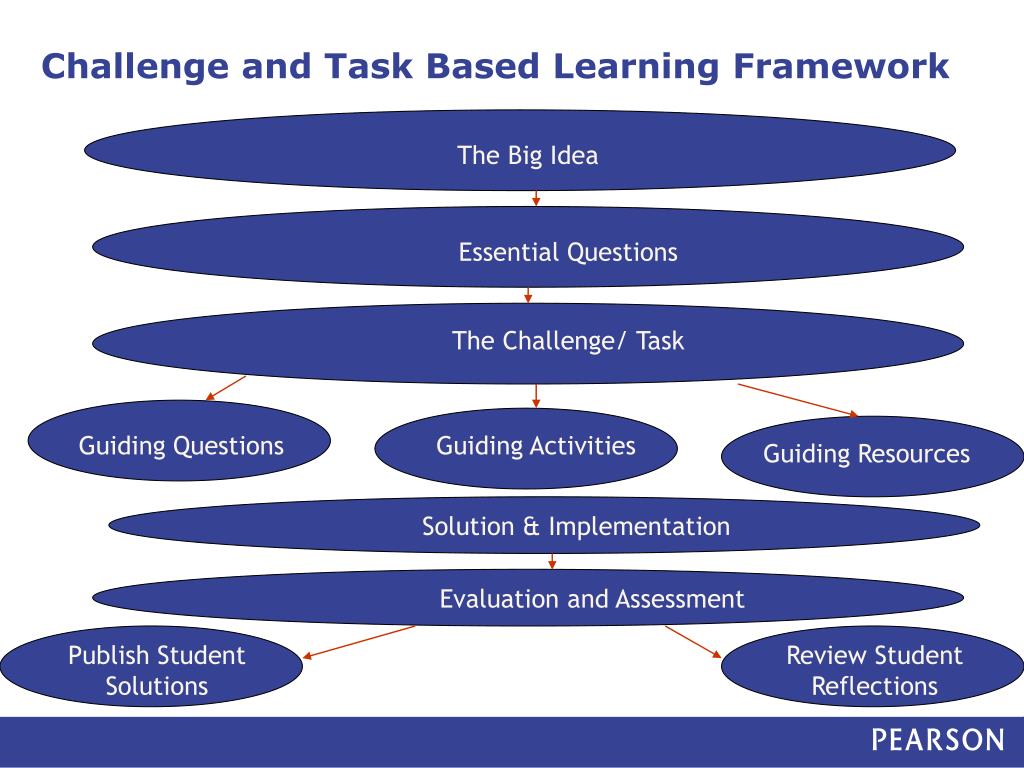 Challenge and Task Based Learning Framework

The Big Idea

Essential Questions

The Challenge/ Task

Guiding Questions

Guiding Activities

Guiding Resources

Solution & Implementation

Evaluation and Assessment

Publish Student Solutions

Review Student Reflections

PEARSON